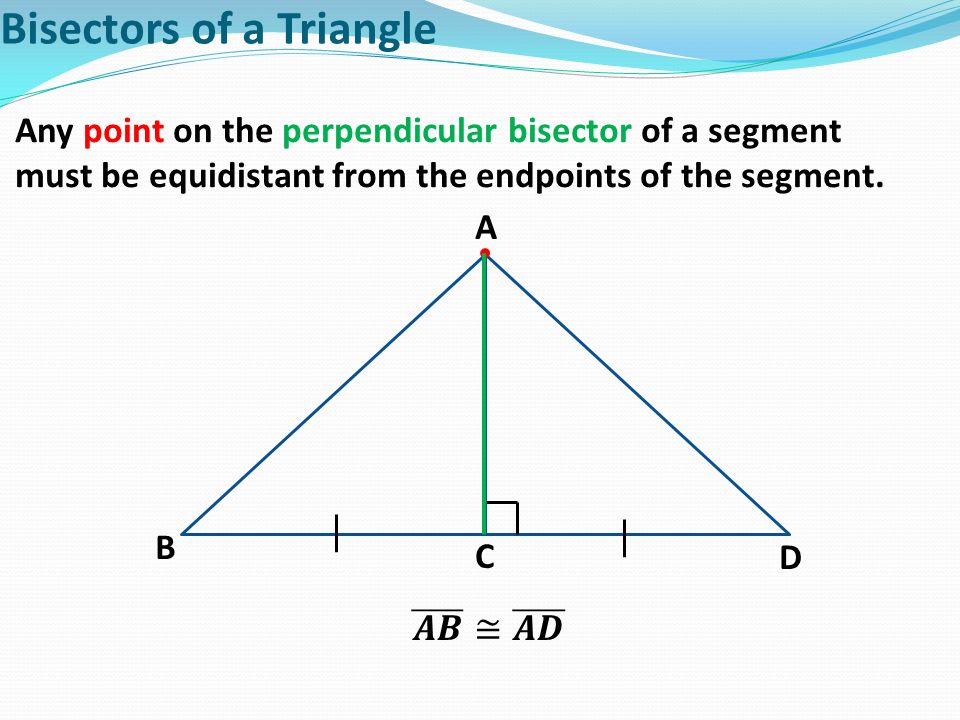 Bisectors of a Triangle

Any point on the perpendicular bisector of a segment must be equidistant from the endpoints of the segment.

A

B

C

D

$\overline{AB} \cong \overline{AD}$